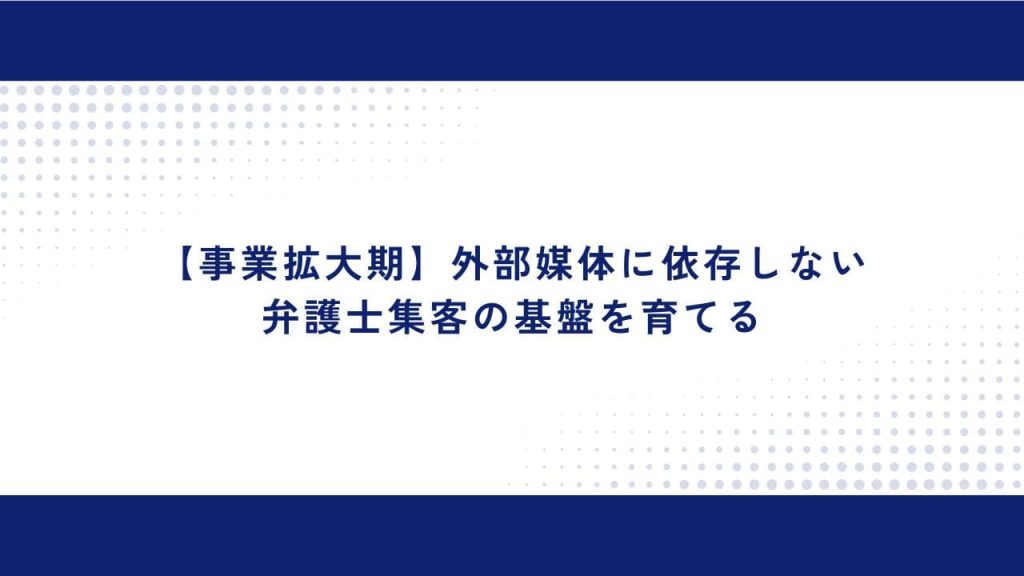 【事業拡大期】外部媒体に依存しない
弁護士集客の基盤を育てる